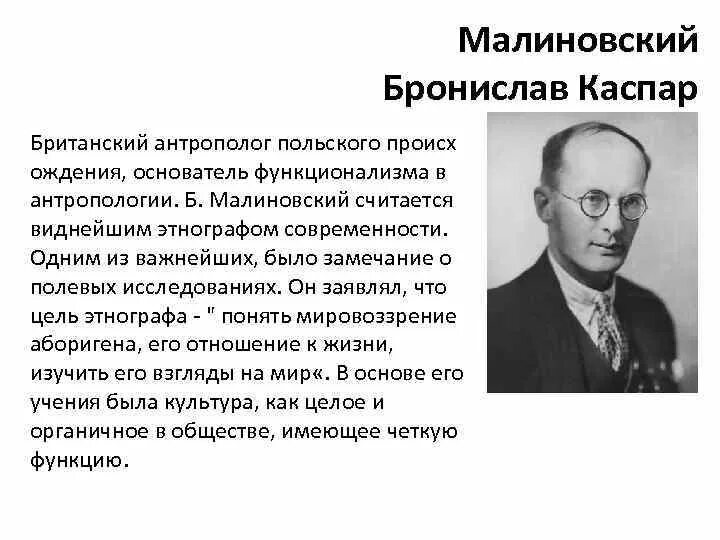 Малиновский
Бронислав Каспар

Британский антрополог польского происх ождения, основатель функционализма в антропологии. Б. Малиновский считается виднейшим этнографом современности. Одним из важнейших, было замечание о полевых исследованиях. Он заявлял, что цель этнографа - " понять мировоззрение аборигена, его отношение к жизни, изучить его взгляды на мир«. В основе его учения была культура, как целое и органичное в обществе, имеющее четкую функцию.